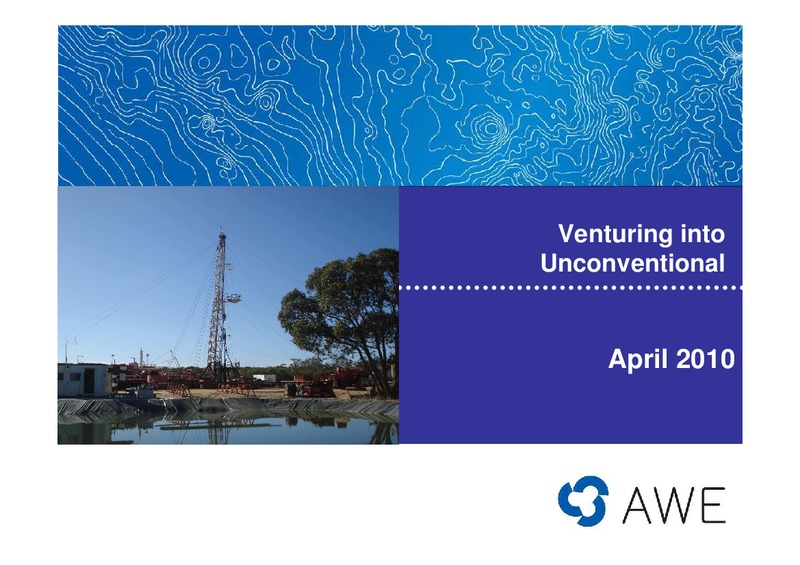 Venturing into
Unconventional

April 2010

AWE